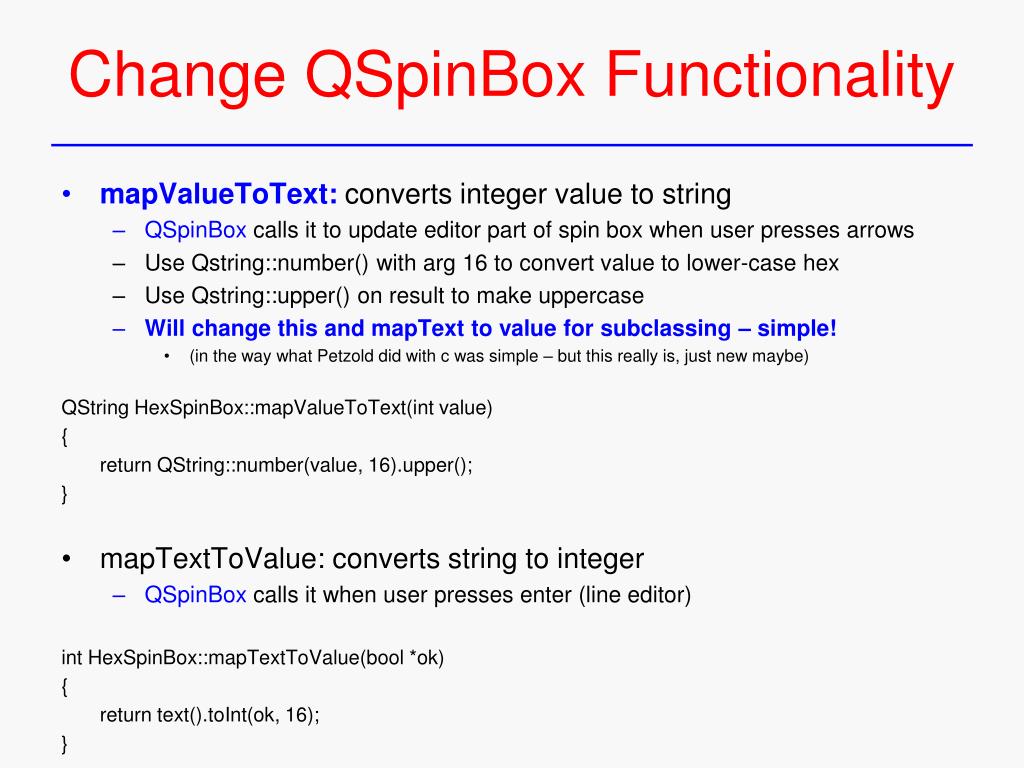 Change QSpinBox Functionality

• mapValueToText: converts integer value to string
– QSpinBox calls it to update editor part of spin box when user presses arrows
– Use Qstring::number() with arg 16 to convert value to lower-case hex
– Use Qstring::upper() on result to make uppercase
– Will change this and mapText to value for subclassing – simple!
• (in the way what Petzold did with c was simple – but this really is, just new maybe)

QString HexSpinBox::mapValueToText(int value)
{
return QString::number(value, 16).upper();
}

• mapTextToValue: converts string to integer
– QSpinBox calls it when user presses enter (line editor)

int HexSpinBox::mapTextToValue(bool *ok)
{
return text().toInt(ok, 16);
}